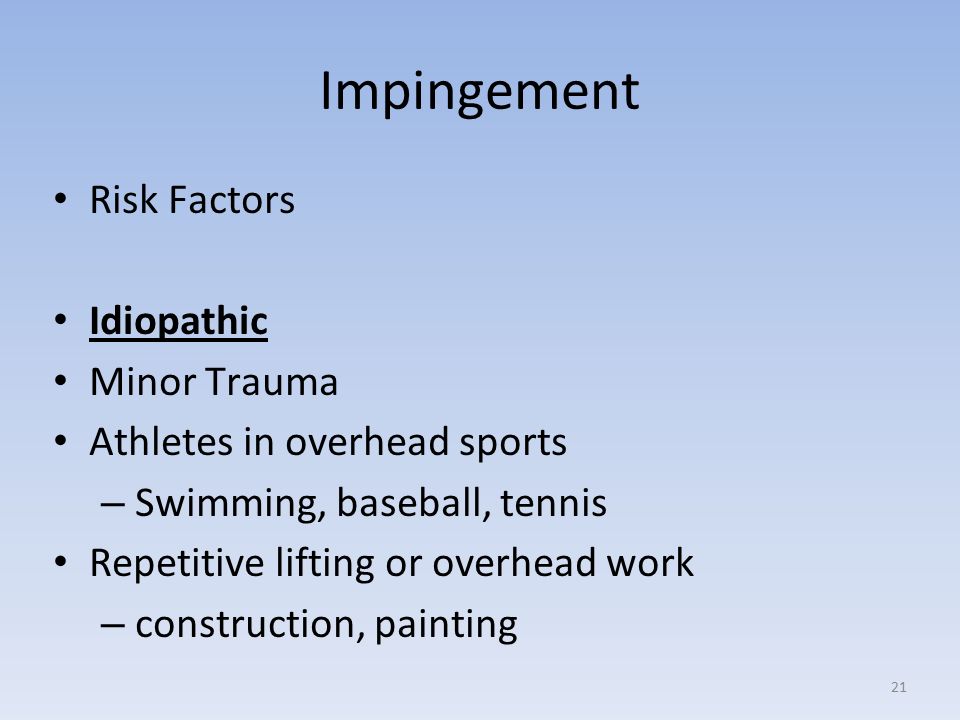 Impingement

• Risk Factors

• Idiopathic
• Minor Trauma
• Athletes in overhead sports
– Swimming, baseball, tennis
• Repetitive lifting or overhead work
– construction, painting

21